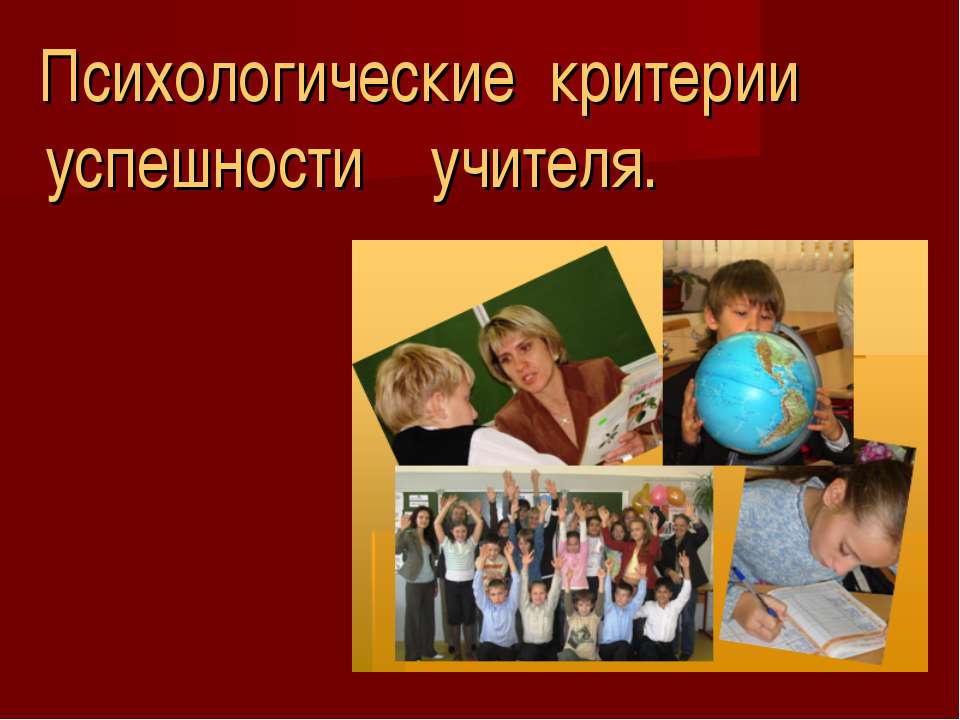 Психологические критерии успешности учителя.